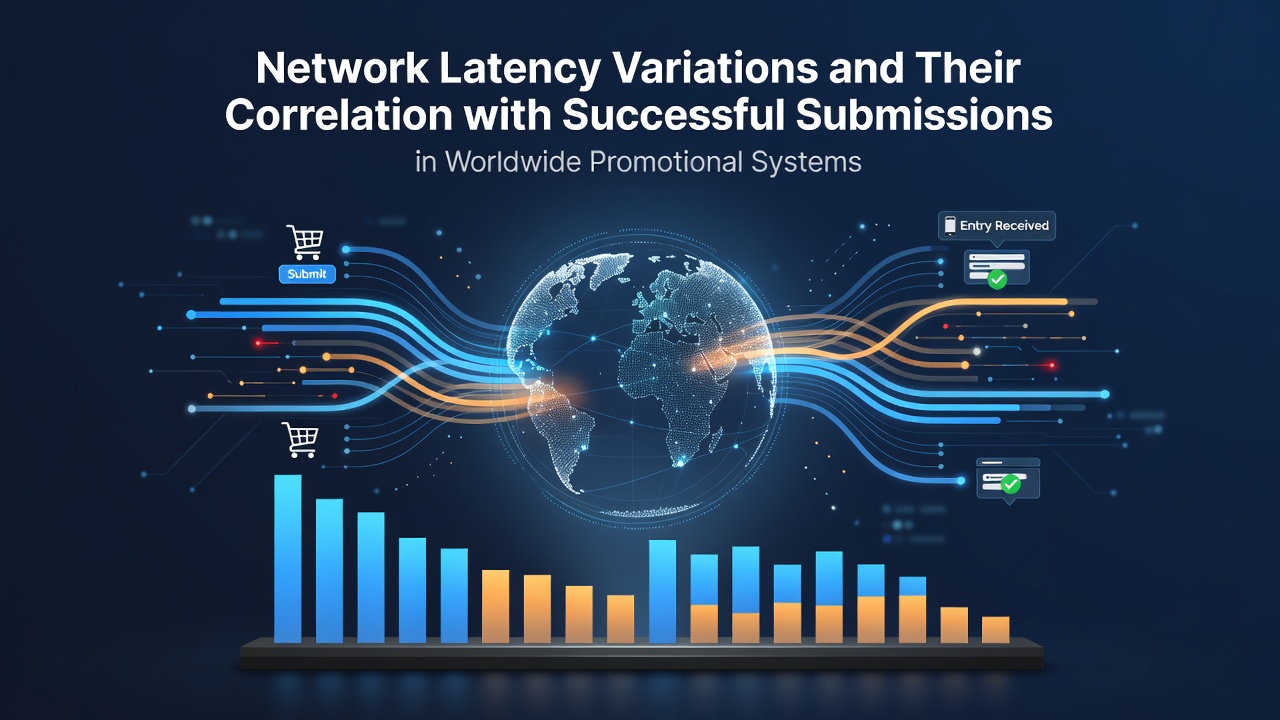 Network Latency Variations and Their Correlation with Successful Submissions
in Worldwide Promotional Systems

Submit

Entry Received